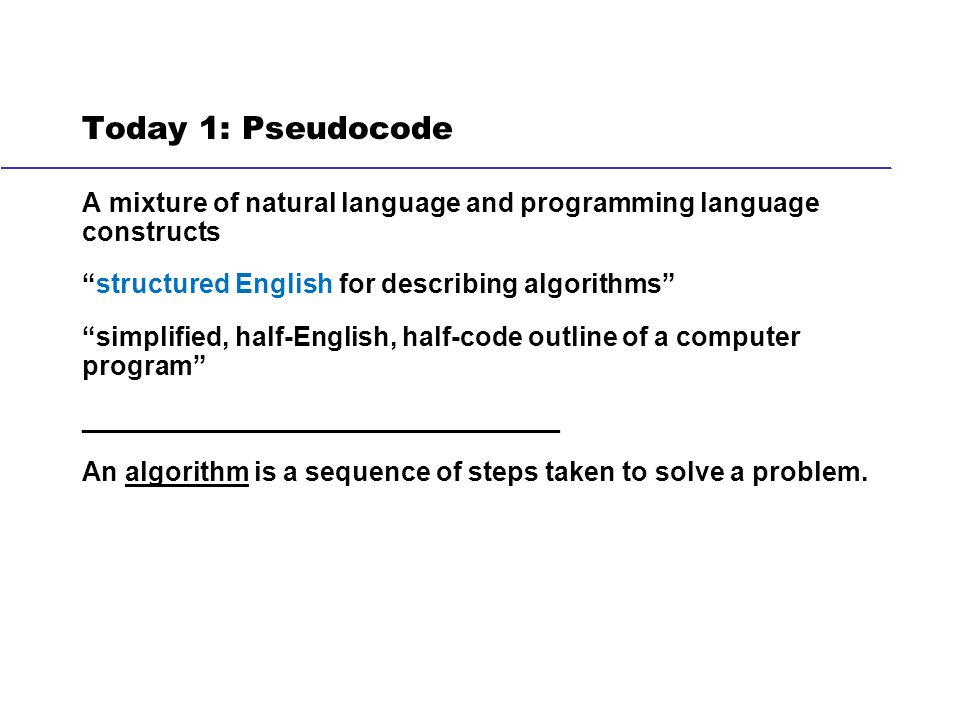 Today 1: Pseudocode

A mixture of natural language and programming language constructs

“structured English for describing algorithms”

“simplified, half-English, half-code outline of a computer program”

An algorithm is a sequence of steps taken to solve a problem.